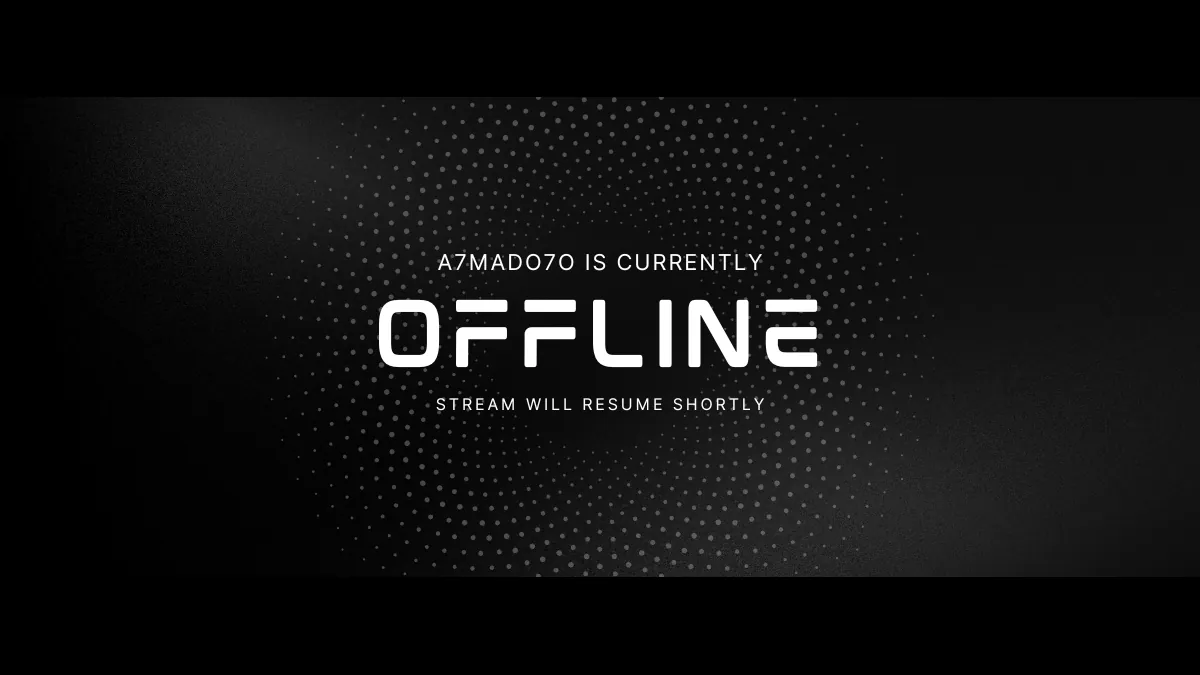 A7MADO7O IS CURRENTLY

OFFLINE

STREAM WILL RESUME SHORTLY